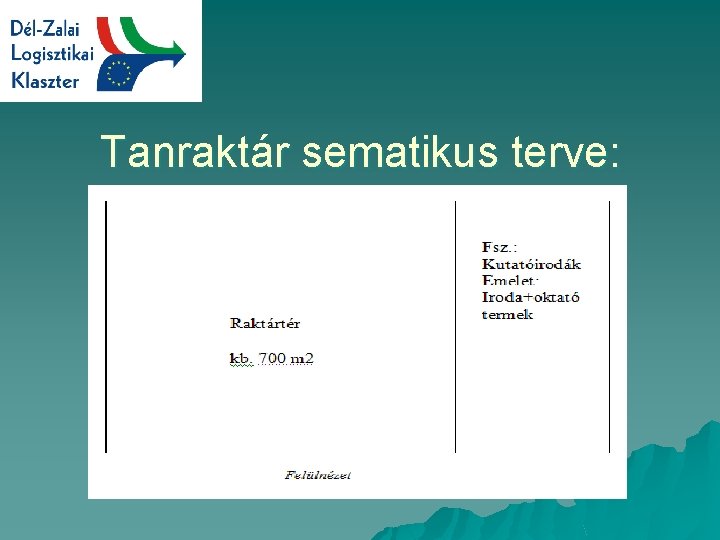 Dél-Zalai Logisztikai Klaszter

Tanraktár sematikus terve:

Raktártér

kb. 700 m2

Fsz.: Kutatóirodák Emelet: Iroda+oktató termek

Felülnézet